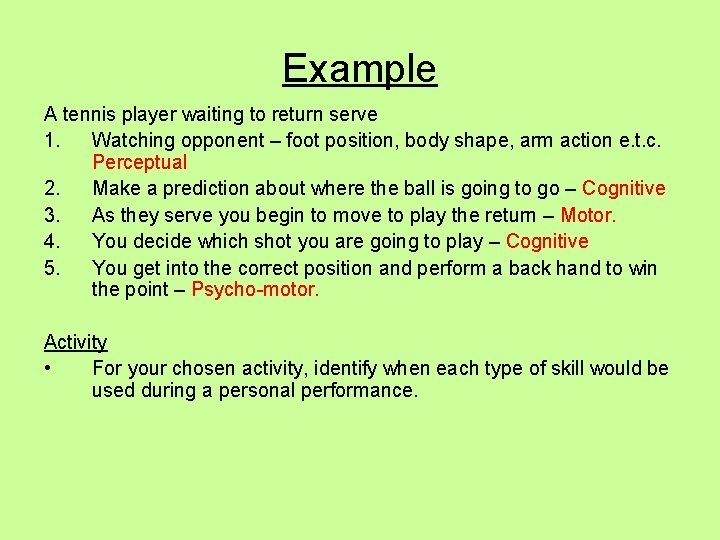 Example

A tennis player waiting to return serve

1. Watching opponent – foot position, body shape, arm action e.t.c. Perceptual
2. Make a prediction about where the ball is going to go – Cognitive
3. As they serve you begin to move to play the return – Motor.
4. You decide which shot you are going to play – Cognitive
5. You get into the correct position and perform a back hand to win the point – Psycho-motor.

Activity

• For your chosen activity, identify when each type of skill would be used during a personal performance.